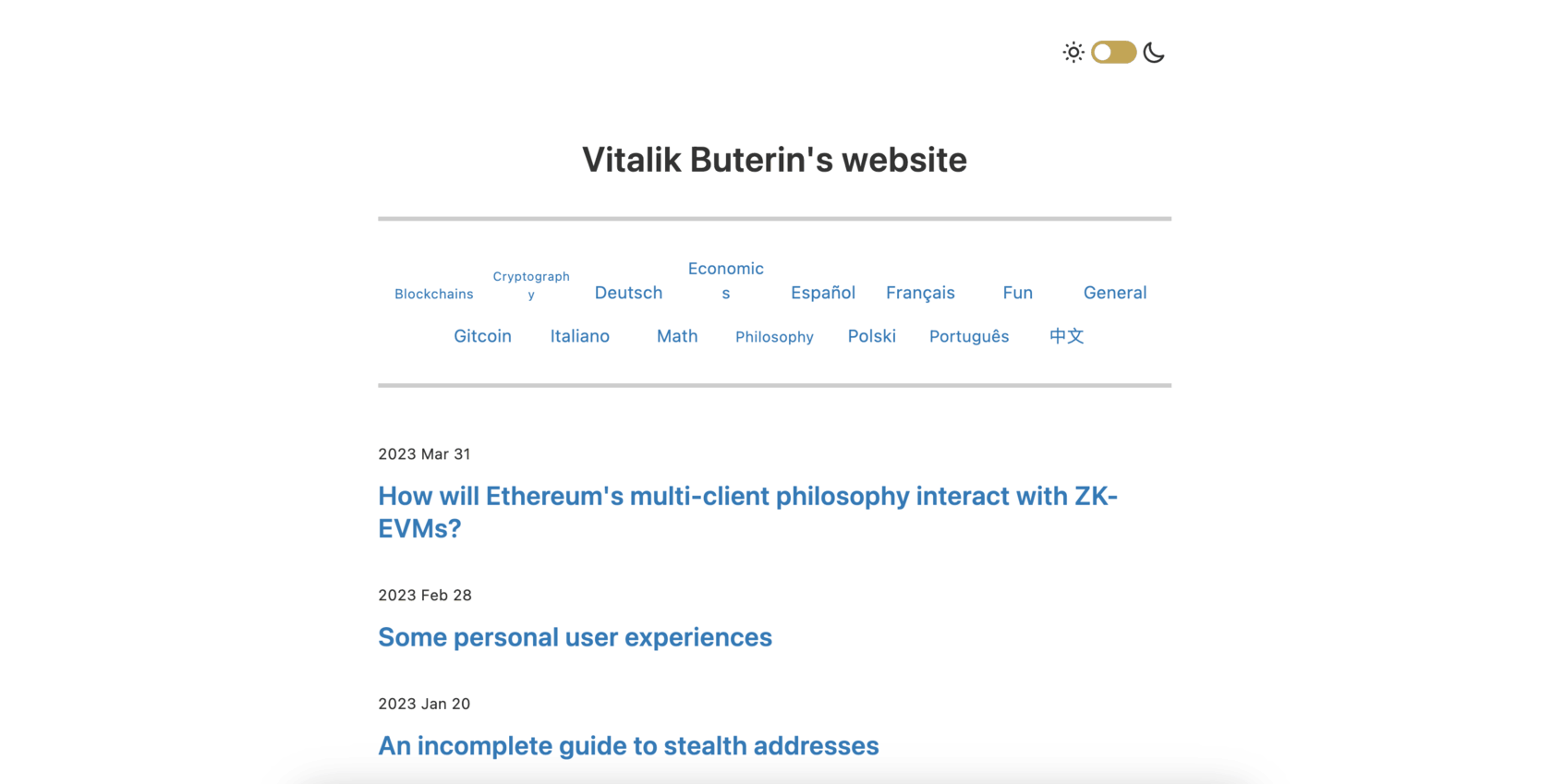 Vitalik Buterin's website

Blockchains Cryptography Deutsch Economics Español Français Fun General

Gitcoin Italiano Math Philosophy Polski Português 中文

2023 Mar 31

How will Ethereum's multi-client philosophy interact with ZK-EVMs?

2023 Feb 28

Some personal user experiences

2023 Jan 20

An incomplete guide to stealth addresses